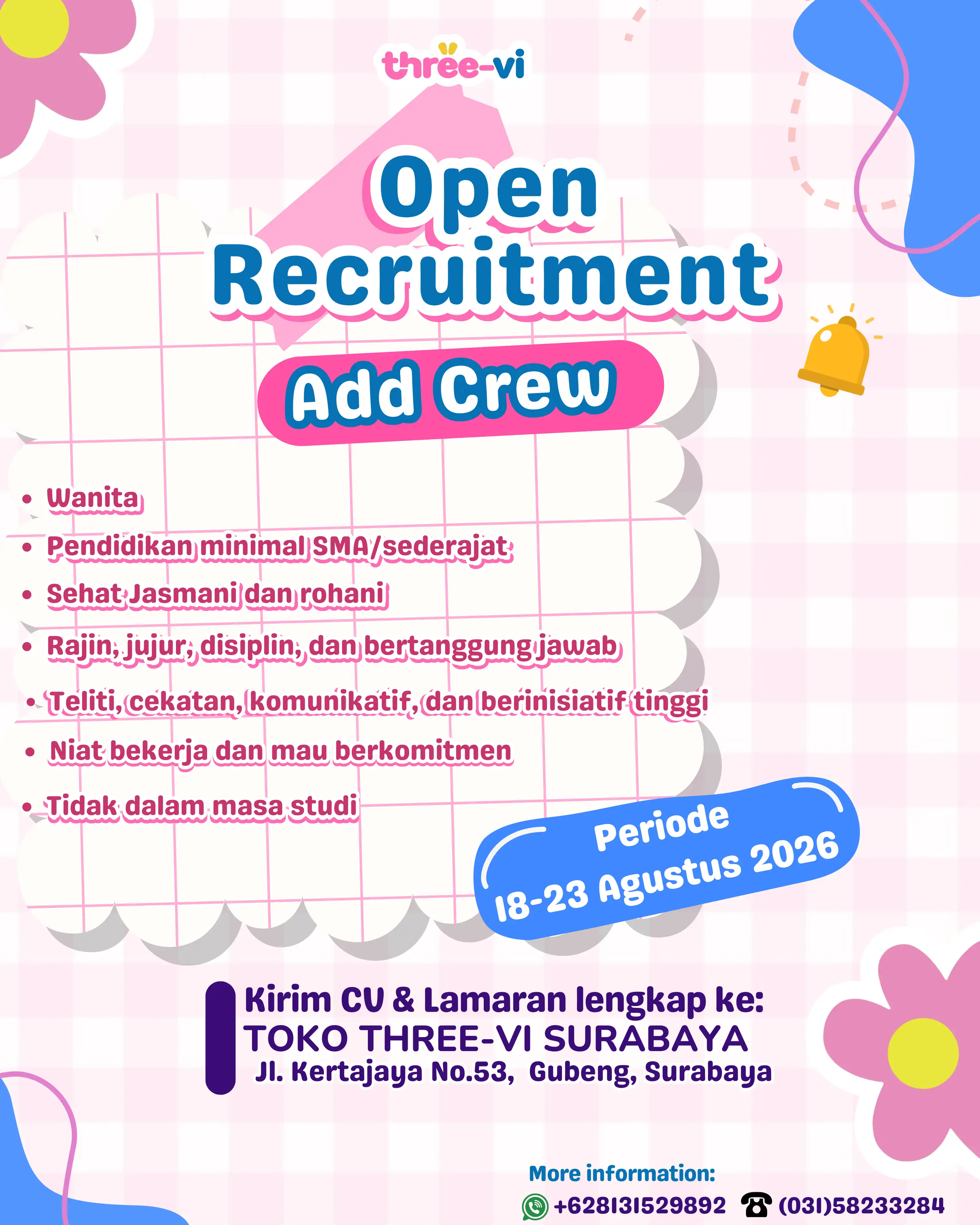 three-vi

Open Recruitment

Add Crew

• Wanita
• Pendidikan minimal SMA/sederajat
• Sehat Jasmani dan rohani
• Rajin, jujur, disiplin, dan bertanggung jawab
• Teliti, cekatan, komunikatif, dan berinisiatif tinggi
• Niat bekerja dan mau berkomitmen
• Tidak dalam masa studi

Periode
18-23 Agustus 2026

Kirim CV & Lamaran lengkap ke:
TOKO THREE-VI SURABAYA
Jl. Kertajaya No.53, Gubeng, Surabaya

More information:
+628131529892 (031)58233284